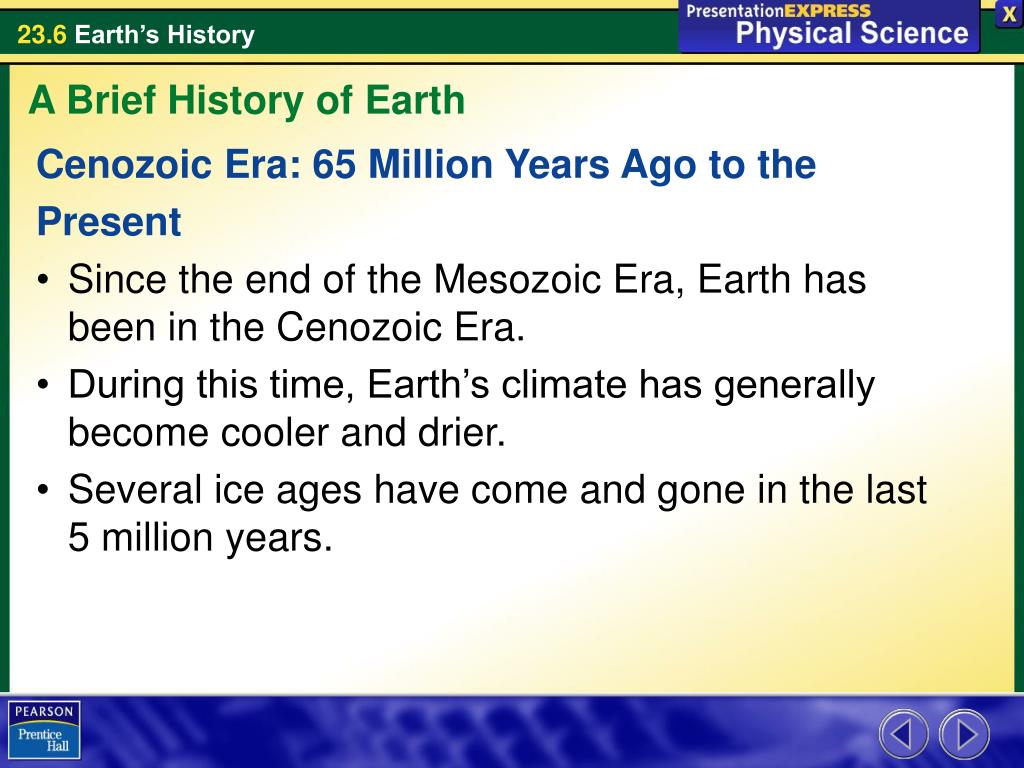 23.6 Earth's History

PresentationEXPRESS
Physical Science

X

A Brief History of Earth

Cenozoic Era: 65 Million Years Ago to the Present

• Since the end of the Mesozoic Era, Earth has been in the Cenozoic Era.

• During this time, Earth's climate has generally become cooler and drier.

• Several ice ages have come and gone in the last 5 million years.

PEARSON
Prentice Hall